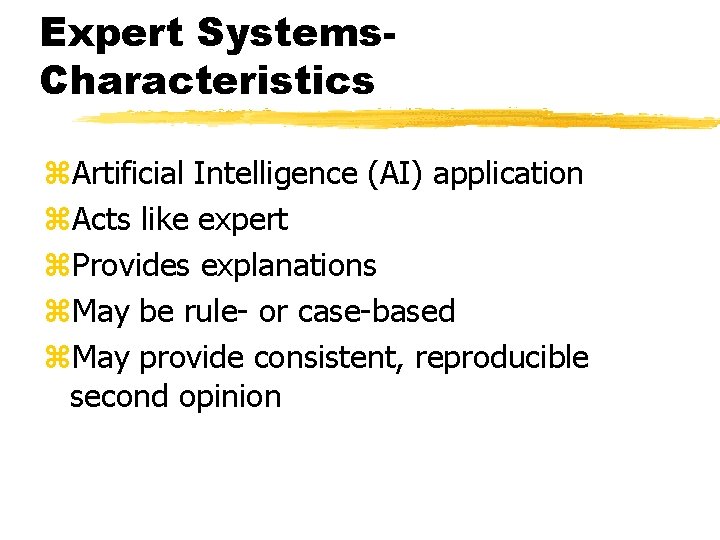 Expert Systems-
Characteristics

⌘Artificial Intelligence (AI) application
⌘Acts like expert
⌘Provides explanations
⌘May be rule- or case-based
⌘May provide consistent, reproducible second opinion